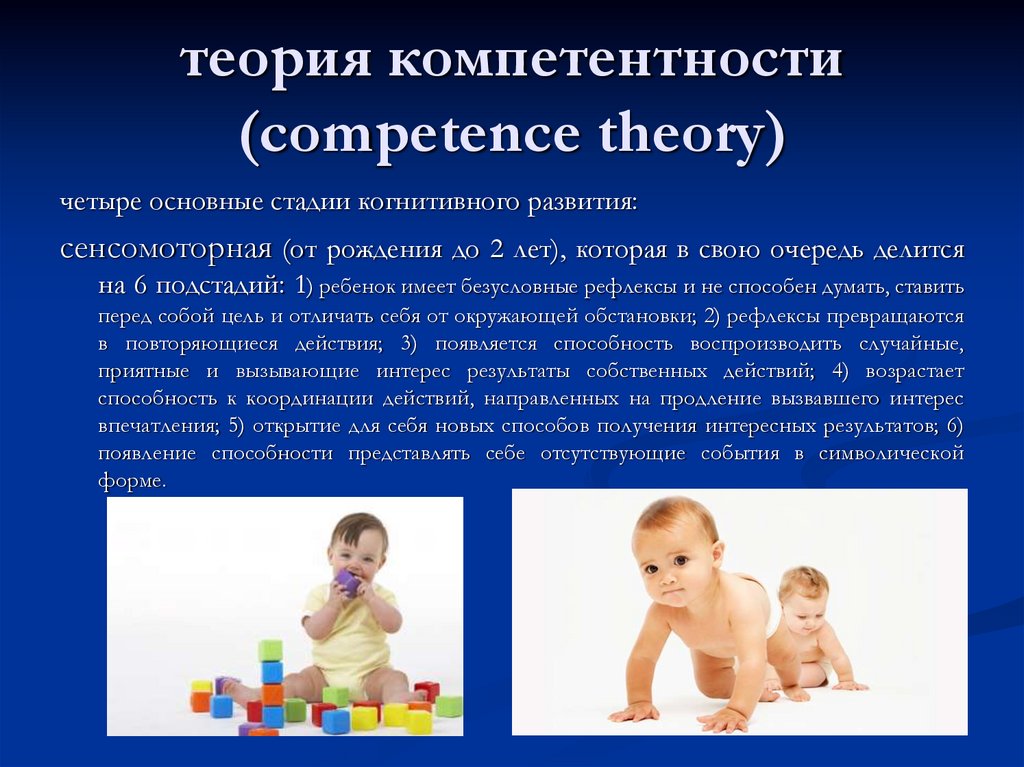 теория компетентности (competence theory)

четыре основные стадии когнитивного развития:

сенсомоторная (от рождения до 2 лет), которая в свою очередь делится на 6 подстадий: 1) ребенок имеет безусловные рефлексы и не способен думать, ставить перед собой цель и отличать себя от окружающей обстановки; 2) рефлексы превращаются в повторяющиеся действия; 3) появляется способность воспроизводить случайные, приятные и вызывающие интерес результаты собственных действий; 4) возрастает способность к координации действий, направленных на продление вызвавшего интерес впечатления; 5) открытие для себя новых способов получения интересных результатов; 6) появление способности представлять себе отсутствующие события в символической форме.